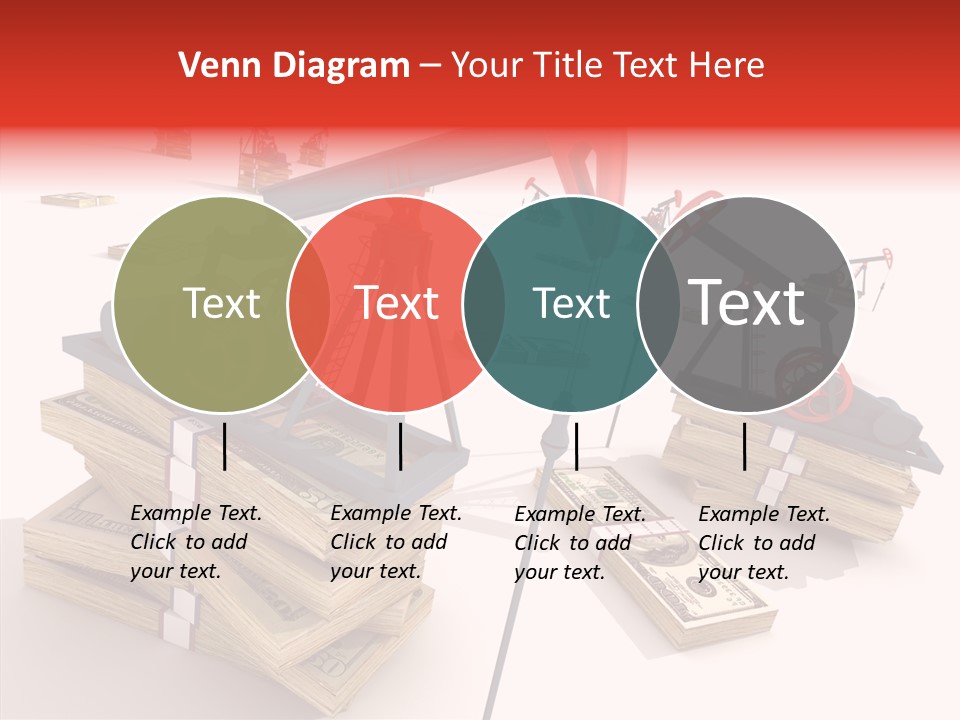 Venn Diagram – Your Title Text Here

Text

Text

Text

Text

Example Text. Click to add your text.

Example Text. Click to add your text.

Example Text. Click to add your text.

Example Text. Click to add your text.